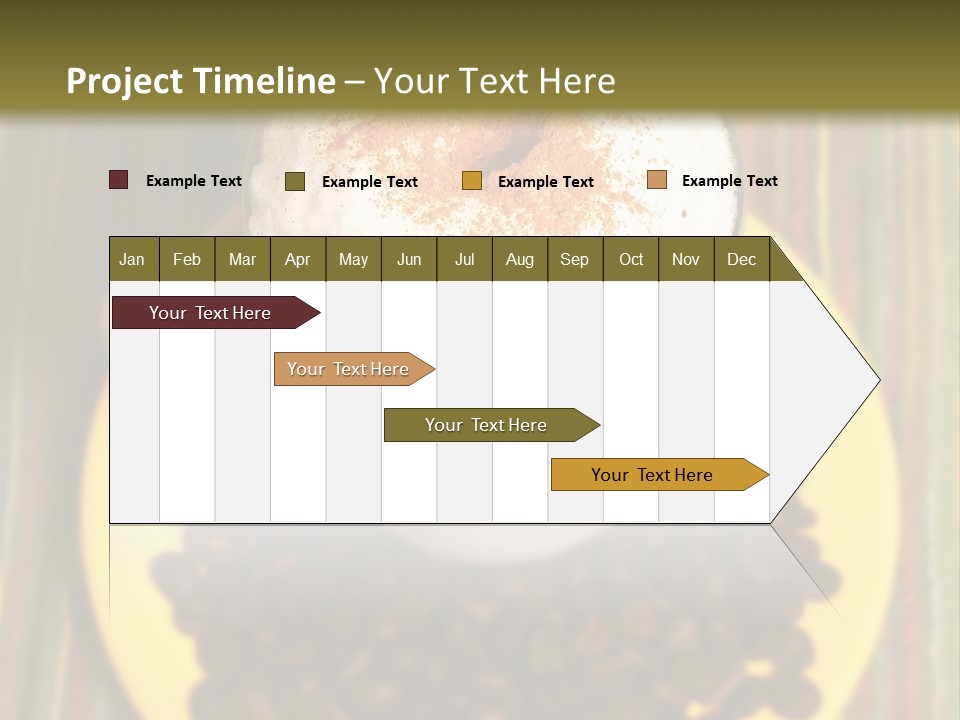 Project Timeline – Your Text Here

Example Text Example Text Example Text Example Text

| Jan | Feb | Mar | Apr | May | Jun | Jul | Aug | Sep | Oct | Nov | Dec |
|---|---|---|---|---|---|---|---|---|---|---|---|

Your Text Here

Your Text Here

Your Text Here

Your Text Here